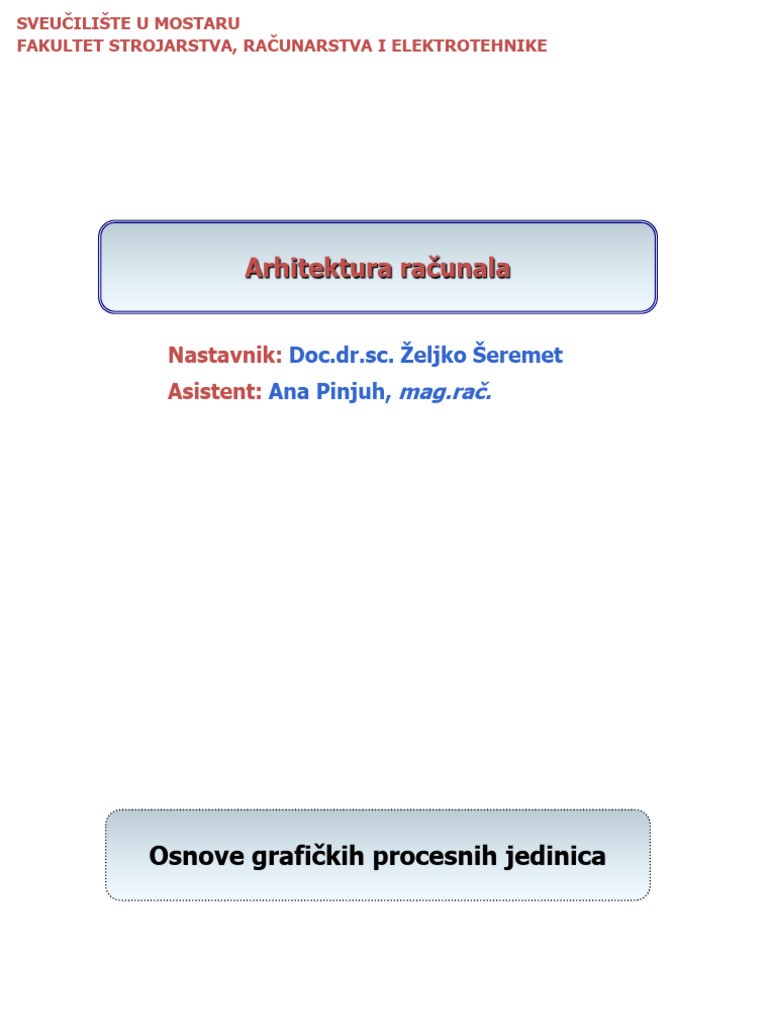 SVEUČILIŠTE U MOSTARU
FAKULTET STROJARSTVA, RAČUNARSTVA I ELEKTROTEHNIKE

Arhitektura računala

Nastavnik: Doc.dr.sc. Željko Šeremet
Asistent: Ana Pinjuh, mag.rač.

Osnove grafičkih procesnih jedinica